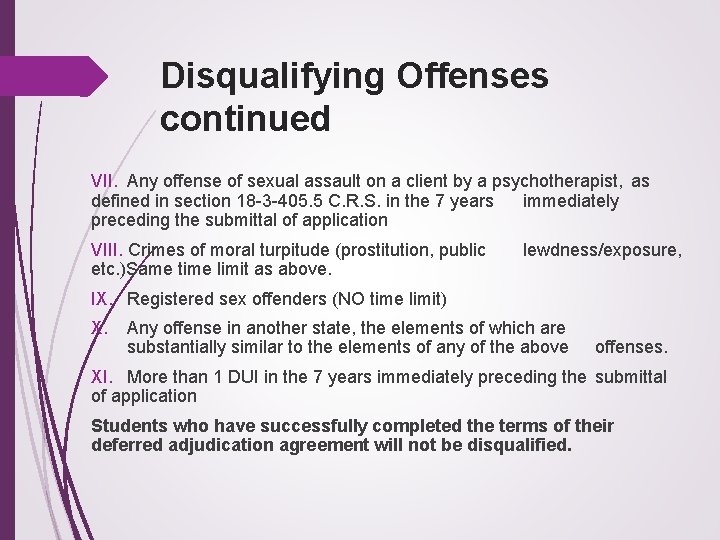 Disqualifying Offenses continued

VII. Any offense of sexual assault on a client by a psychotherapist, as defined in section 18-3-405.5 C.R.S. in the 7 years immediately preceding the submittal of application

VIII. Crimes of moral turpitude (prostitution, public lewdness/exposure, etc.)Same time limit as above.

IX. Registered sex offenders (NO time limit)

X. Any offense in another state, the elements of which are substantially similar to the elements of any of the above offenses.

XI. More than 1 DUI in the 7 years immediately preceding the submittal of application

Students who have successfully completed the terms of their deferred adjudication agreement will not be disqualified.